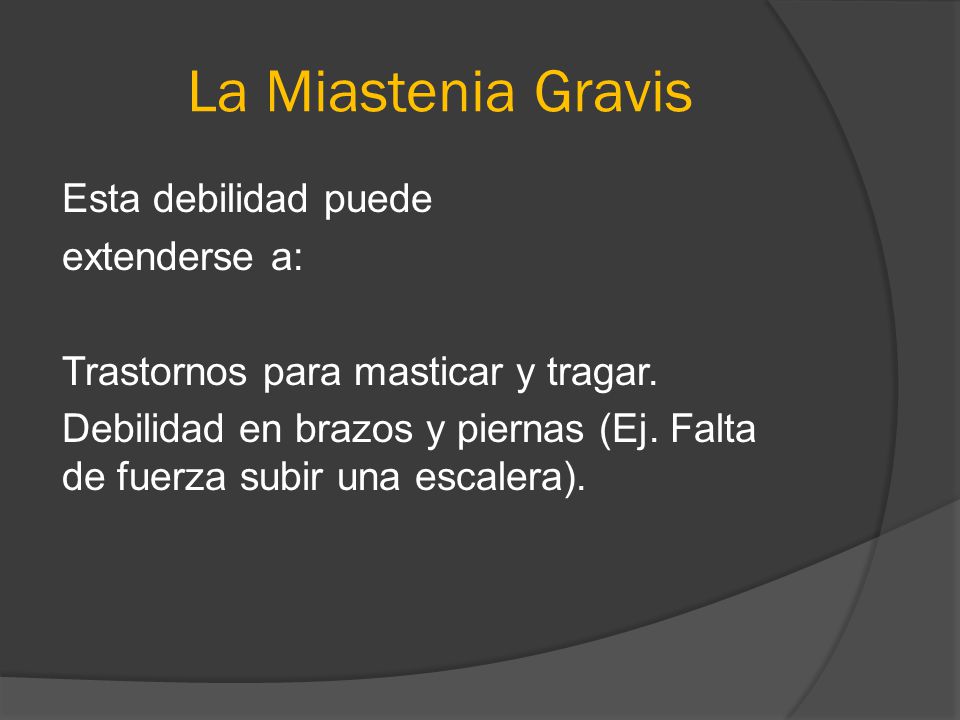 La Miastenia Gravis

Esta debilidad puede extenderse a:

Trastornos para masticar y tragar.

Debilidad en brazos y piernas (Ej. Falta de fuerza subir una escalera).